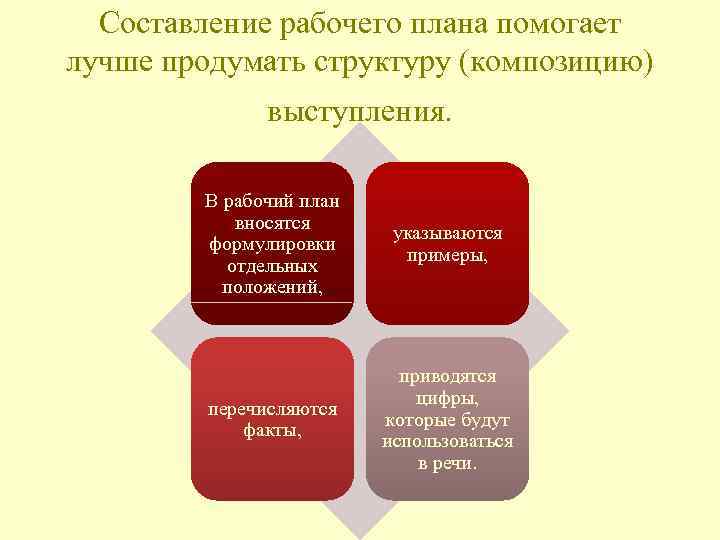 Составление рабочего плана помогает лучше продумать структуру (композицию) выступления.

В рабочий план вносятся формулировки отдельных положений,

указываются примеры,

перечисляются факты,

приводятся цифры, которые будут использоваться в речи.